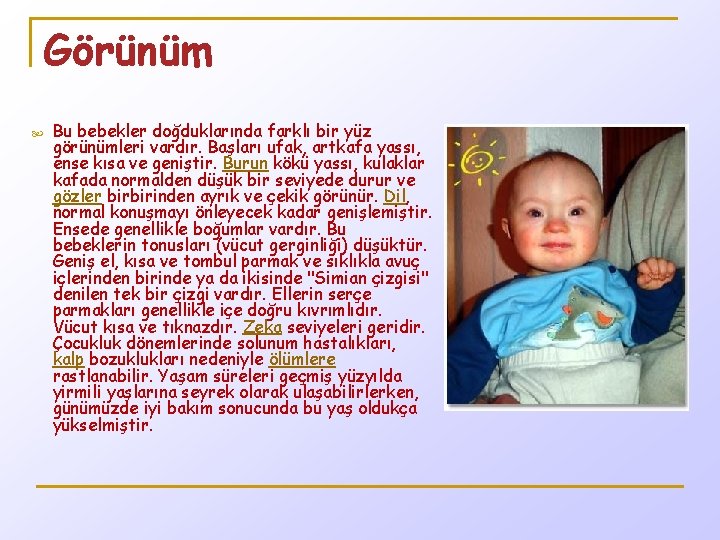 Görünüm

Bu bebekler doğduklarında farklı bir yüz görünümleri vardır. Başları ufak, artkafa yassı, ense kısa ve geniştir. Burun kökü yassı, kulaklar kafada normalden düşük bir seviyede durur ve gözler birbirinden ayrık ve çekik görünür. Dil, normal konuşmayı önleyecek kadar genişlemiştir. Ensede genellikle boğumlar vardır. Bu bebeklerin tonusları (vücut gerginliği) düşüktür. Geniş el, kısa ve tombul parmak ve sıklıkla avuç içlerinden birinde ya da ikisinde "Simian çizgisi" denilen tek bir çizgi vardır. Ellerin serçe parmakları genellikle içe doğru kıvrımlıdır. Vücut kısa ve tıknazdır. Zeka seviyeleri geridir. Çocukluk dönemlerinde solunum hastalıkları, kalp bozuklukları nedeniyle ölümlere rastlanabilir. Yaşam süreleri geçmiş yüzyılda yirmili yaşlarına seyrek olarak ulaşabilirlerken, günümüzde iyi bakım sonucunda bu yaş oldukça yükselmiştir.